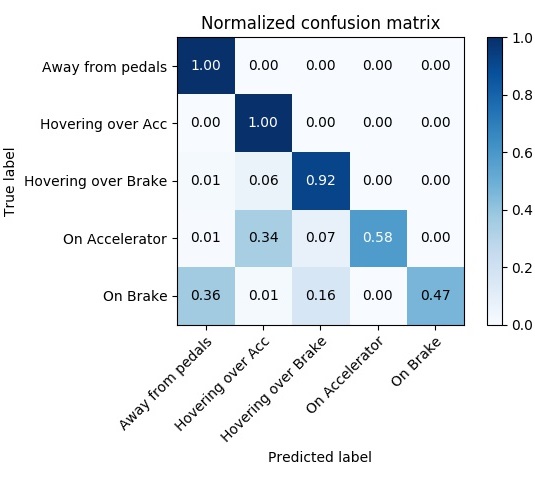 Normalized confusion matrix

True label

| | Away from pedals | Hovering over Acc | Hovering over Brake | On Accelerator | On Brake |
|---|---|---|---|---|---|
| Away from pedals | 1.00 | 0.00 | 0.00 | 0.00 | 0.00 |
| Hovering over Acc | 0.00 | 1.00 | 0.00 | 0.00 | 0.00 |
| Hovering over Brake | 0.01 | 0.06 | 0.92 | 0.00 | 0.00 |
| On Accelerator | 0.01 | 0.34 | 0.07 | 0.58 | 0.00 |
| On Brake | 0.36 | 0.01 | 0.16 | 0.00 | 0.47 |

Predicted label

1.0
0.8
0.6
0.4
0.2
0.0